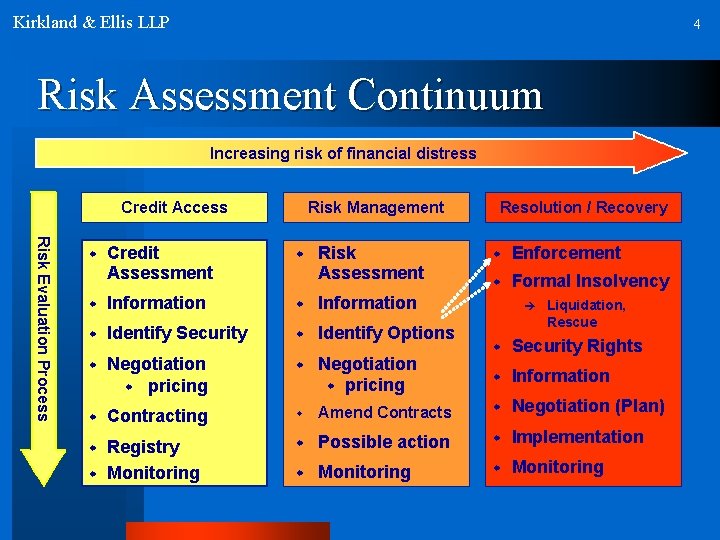 Kirkland & Ellis LLP

4

Risk Assessment Continuum

Increasing risk of financial distress

Risk Evaluation Process

Credit Access

- Credit Assessment
- Information
- Identify Security
- Negotiation
  - pricing
- Contracting
- Registry
- Monitoring

Risk Management

- Risk Assessment
- Information
- Identify Options
- Negotiation
  - pricing
- Amend Contracts
- Possible action
- Monitoring

Resolution / Recovery

- Enforcement
- Formal Insolvency
  → Liquidation, Rescue
- Security Rights
- Information
- Negotiation (Plan)
- Implementation
- Monitoring